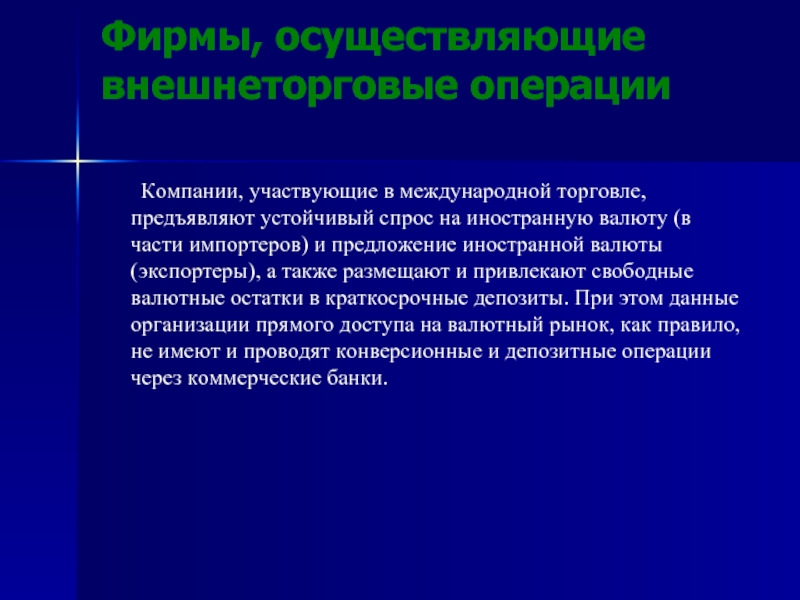 Фирмы, осуществляющие внешнеторговые операции

Компании, участвующие в международной торговле, предъявляют устойчивый спрос на иностранную валюту (в части импортеров) и предложение иностранной валюты (экспортеры), а также размещают и привлекают свободные валютные остатки в краткосрочные депозиты. При этом данные организации прямого доступа на валютный рынок, как правило, не имеют и проводят конверсионные и депозитные операции через коммерческие банки.